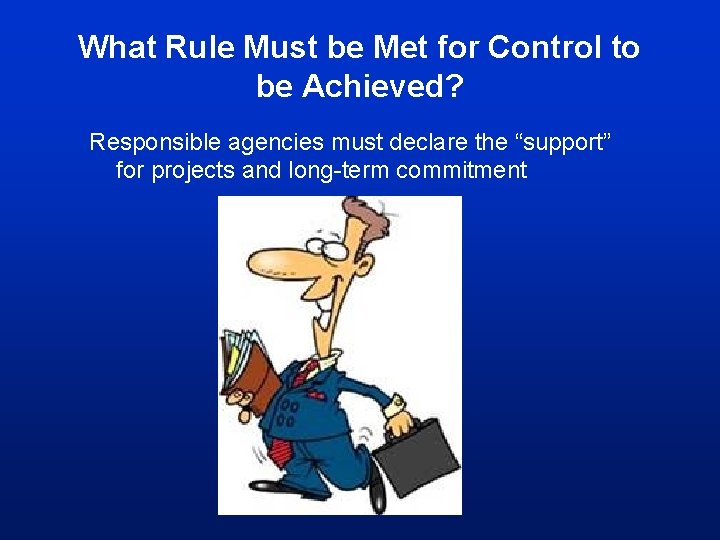 What Rule Must be Met for Control to be Achieved?

Responsible agencies must declare the “support” for projects and long-term commitment